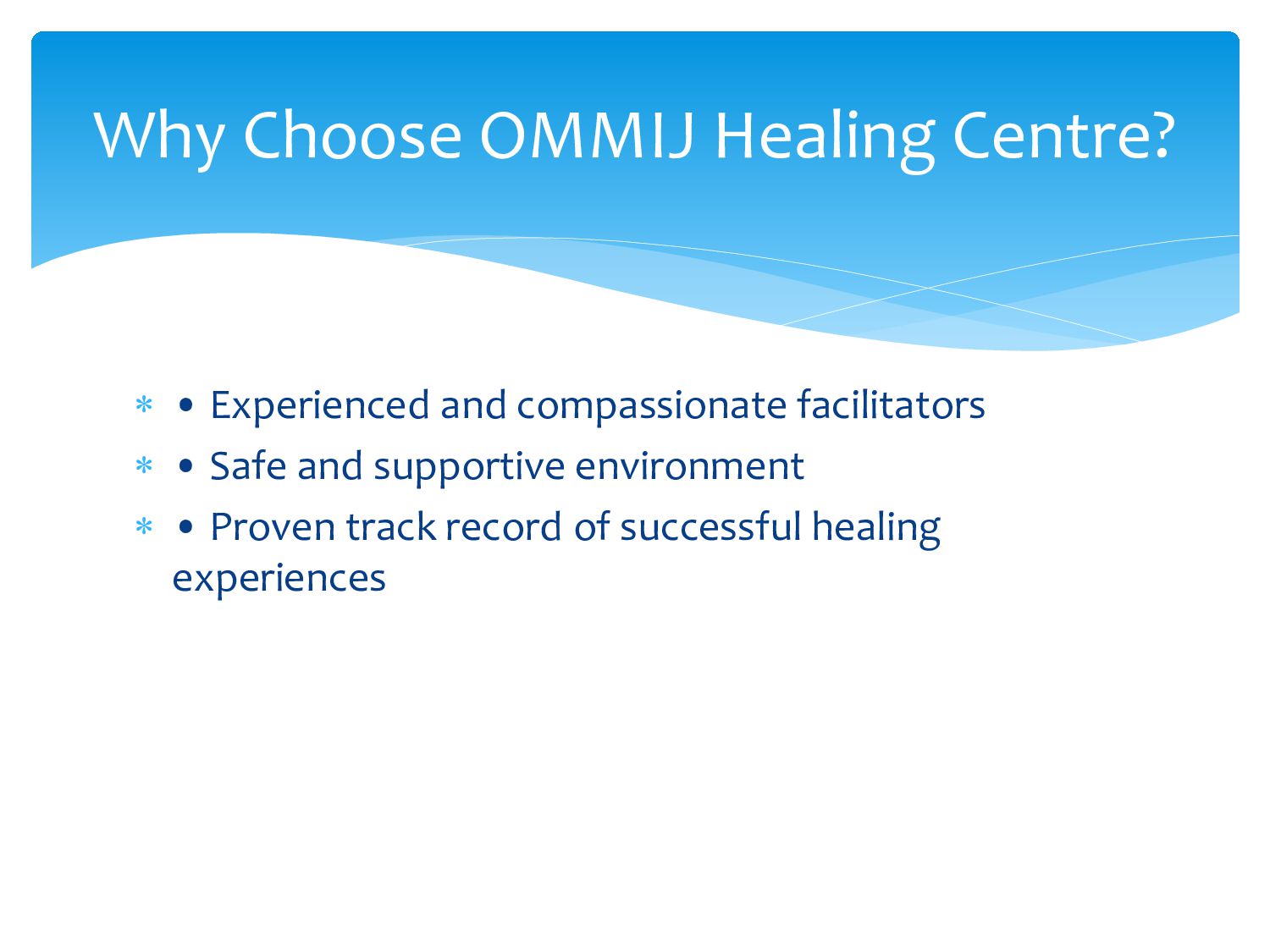 Why Choose OMMIJ Healing Centre?

* • Experienced and compassionate facilitators
* • Safe and supportive environment
* • Proven track record of successful healing experiences